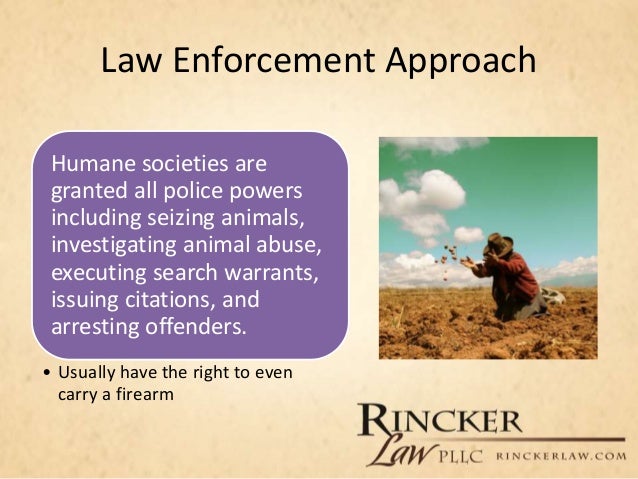 Law Enforcement Approach

Humane societies are granted all police powers including seizing animals, investigating animal abuse, executing search warrants, issuing citations, and arresting offenders.

• Usually have the right to even carry a firearm

RINCKER Law PLLC RINCKERLAW.COM